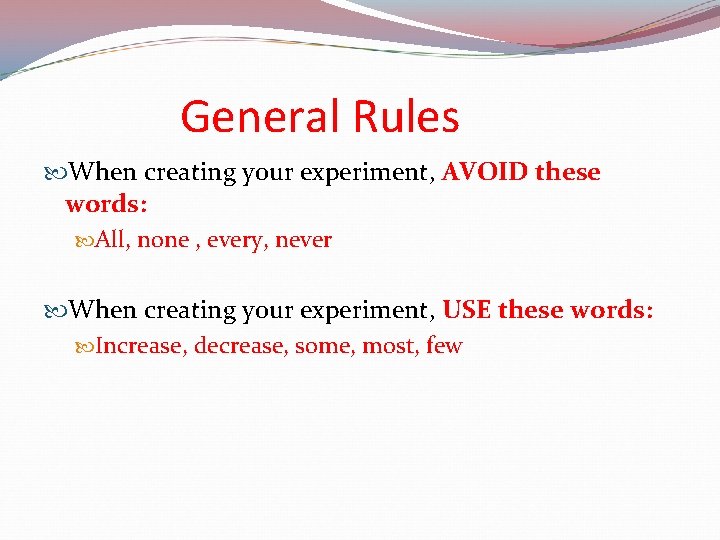 General Rules

When creating your experiment, AVOID these words:

All, none , every, never

When creating your experiment, USE these words:

Increase, decrease, some, most, few